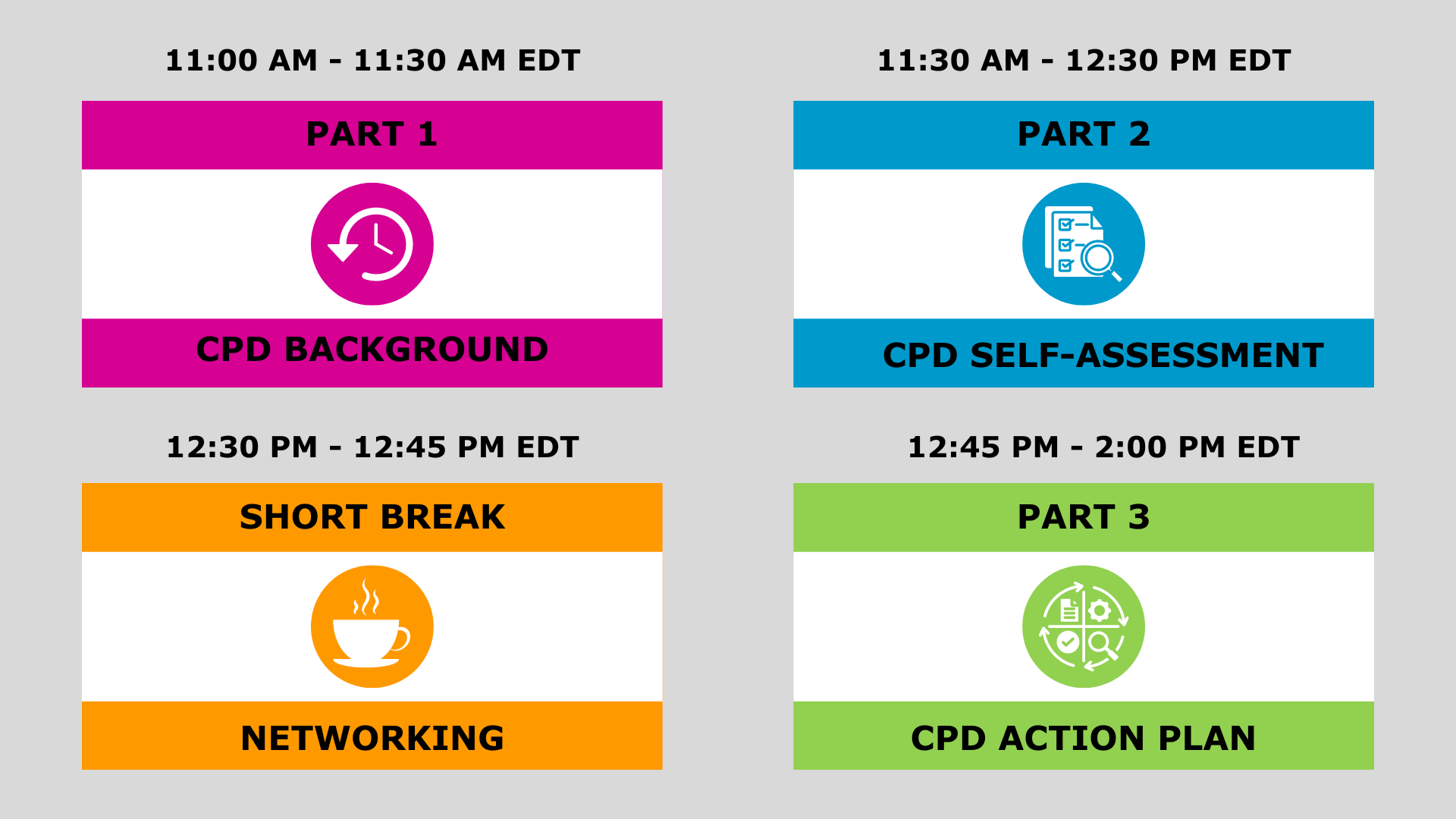 11:00 AM - 11:30 AM EDT

PART 1

CPD BACKGROUND

11:30 AM - 12:30 PM EDT

PART 2

CPD SELF-ASSESSMENT

12:30 PM - 12:45 PM EDT

SHORT BREAK

NETWORKING

12:45 PM - 2:00 PM EDT

PART 3

CPD ACTION PLAN